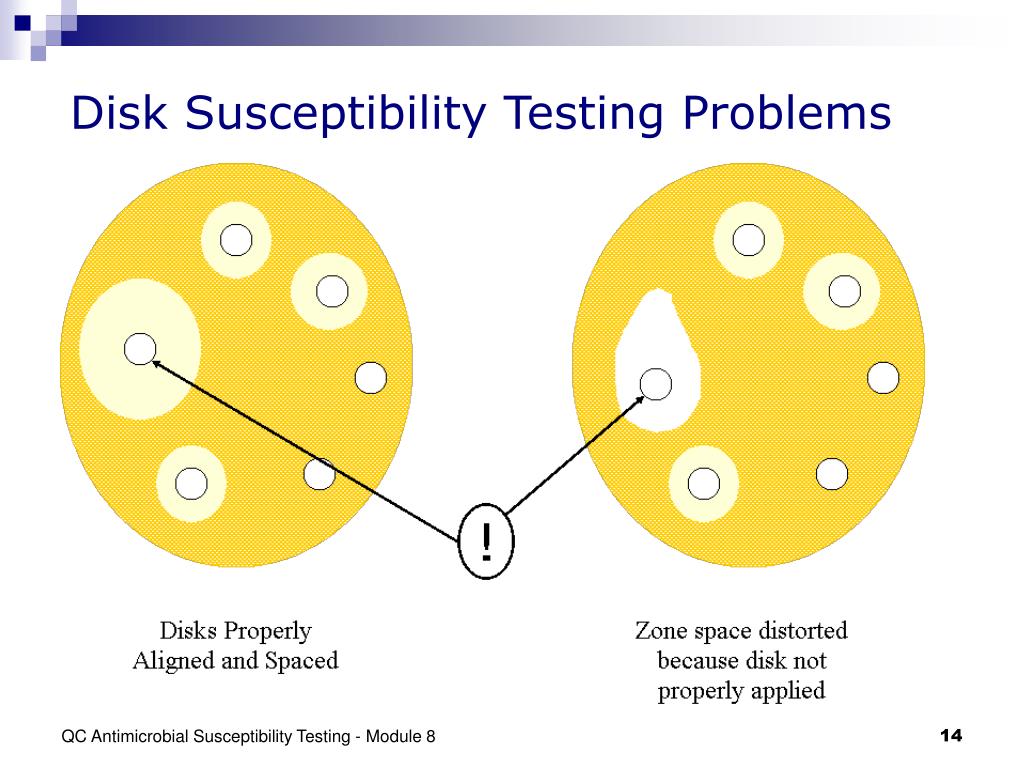 Disk Susceptibility Testing Problems

!

Disks Properly Aligned and Spaced

Zone space distorted because disk not properly applied

QC Antimicrobial Susceptibility Testing - Module 8

14